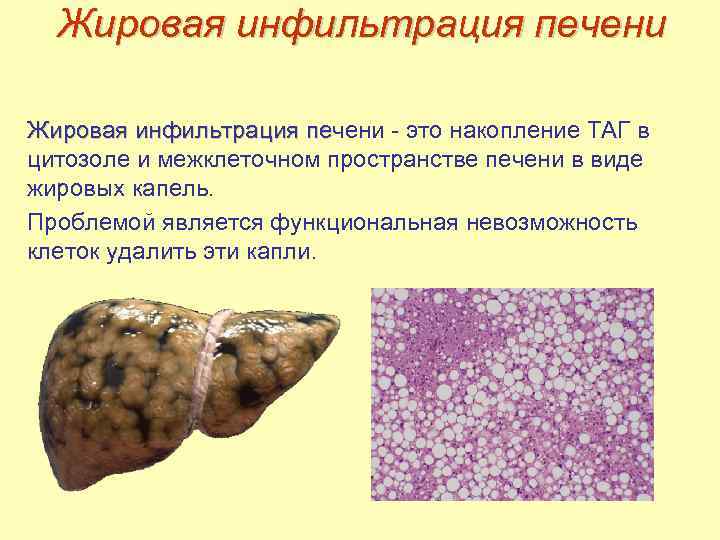 Жировая инфильтрация печени

Жировая инфильтрация печени - это накопление ТАГ в цитозоле и межклеточном пространстве печени в виде жировых капель.

Проблемой является функциональная невозможность клеток удалить эти капли.